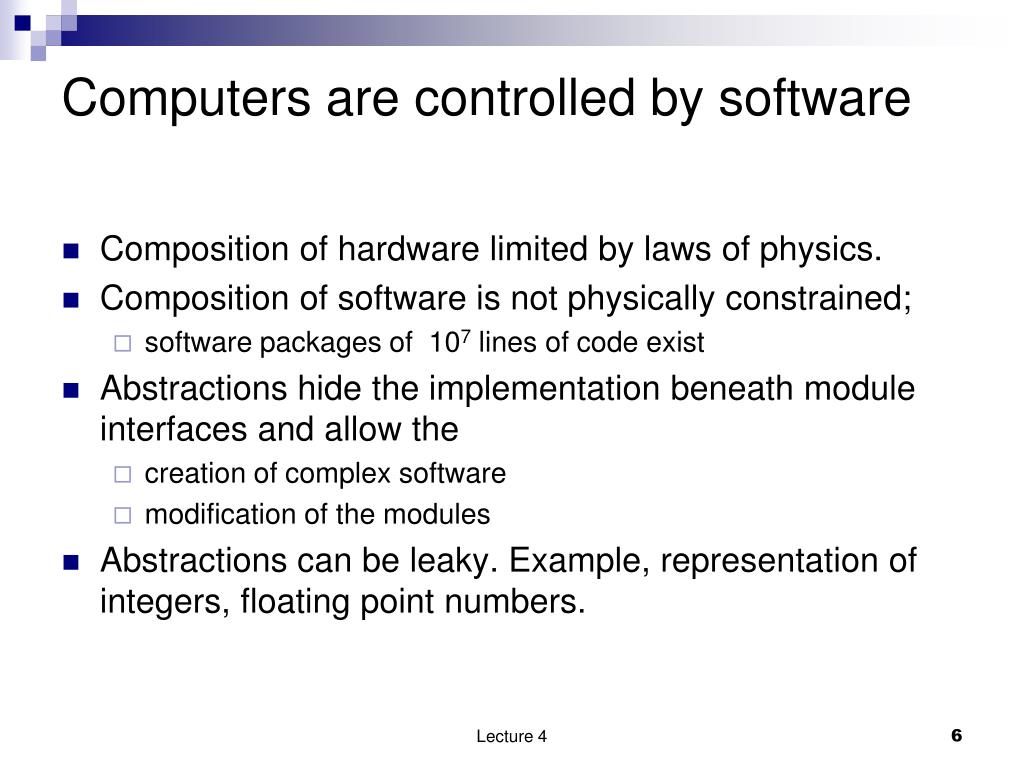 Computers are controlled by software

- Composition of hardware limited by laws of physics.
- Composition of software is not physically constrained;
  - software packages of $10^7$ lines of code exist
- Abstractions hide the implementation beneath module interfaces and allow the
  - creation of complex software
  - modification of the modules
- Abstractions can be leaky. Example, representation of integers, floating point numbers.

Lecture 4

6